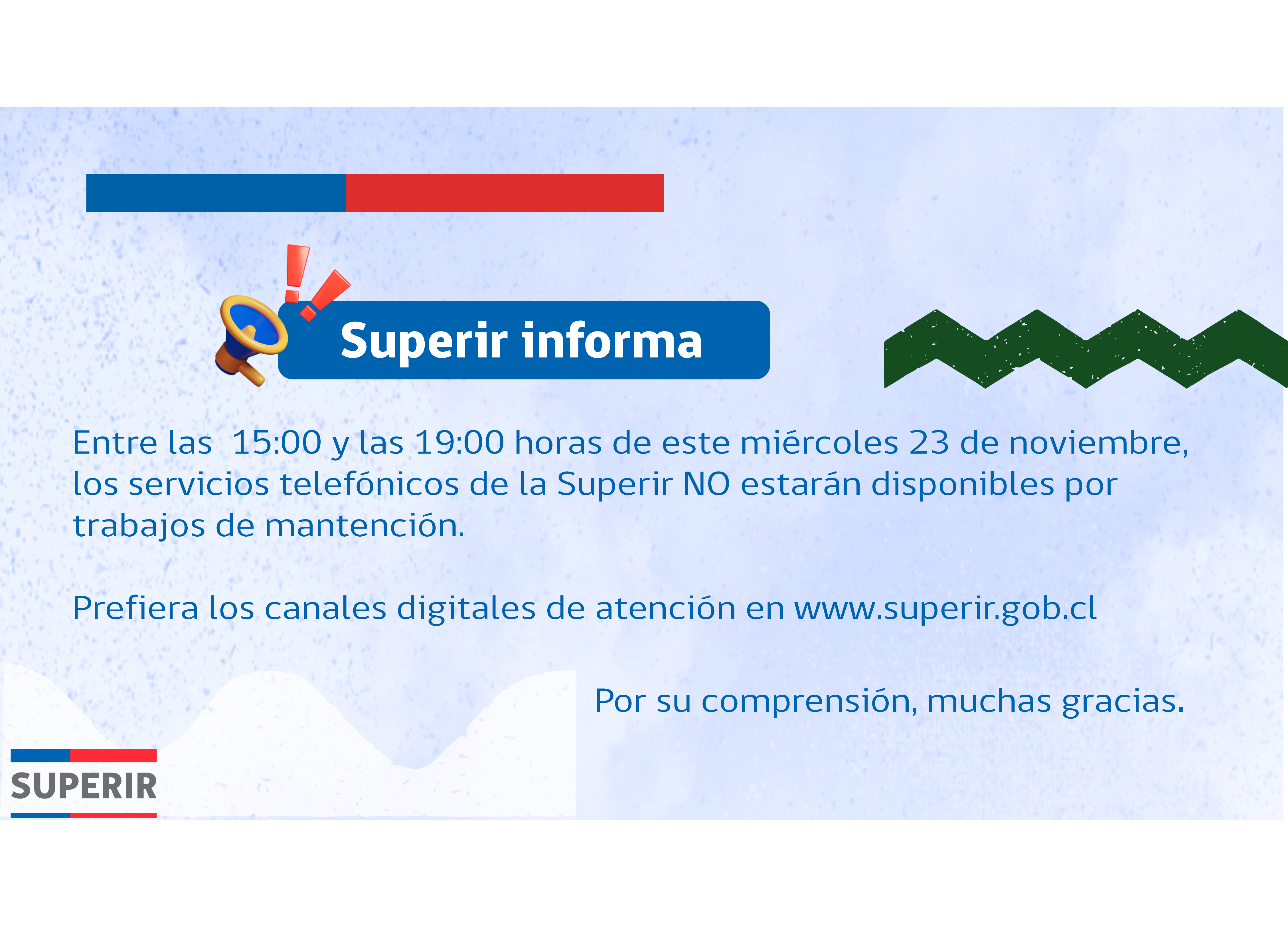 Superir informa

Entre las 15:00 y las 19:00 horas de este miércoles 23 de noviembre, los servicios telefónicos de la Superir NO estarán disponibles por trabajos de mantención.

Prefiera los canales digitales de atención en www.superir.gob.cl

Por su comprensión, muchas gracias.

SUPERIR